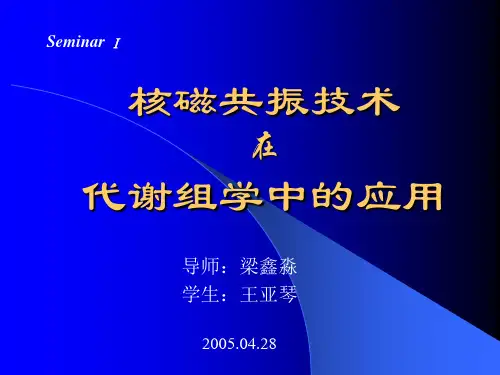 Seminar I

核磁共振技术
在
代谢组学中的应用

导师：梁鑫淼
学生：王亚琴

2005.04.28